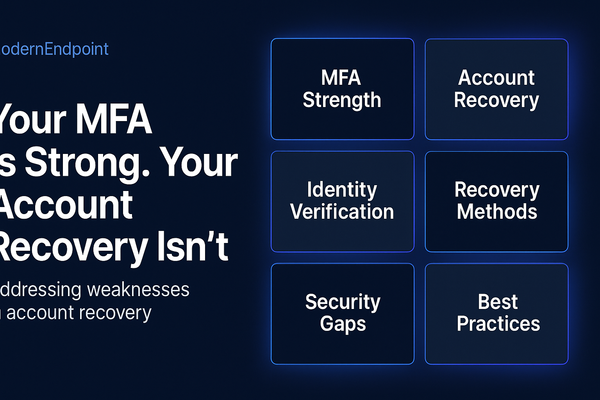 odernEndpoint

Your MFA s Strong. Your Account Recovery Isn't

ddressing weaknesses account recovery

MFA Strength

Account Recovery

Identity Verification

Recovery Methods

Security Gaps

Best Practices